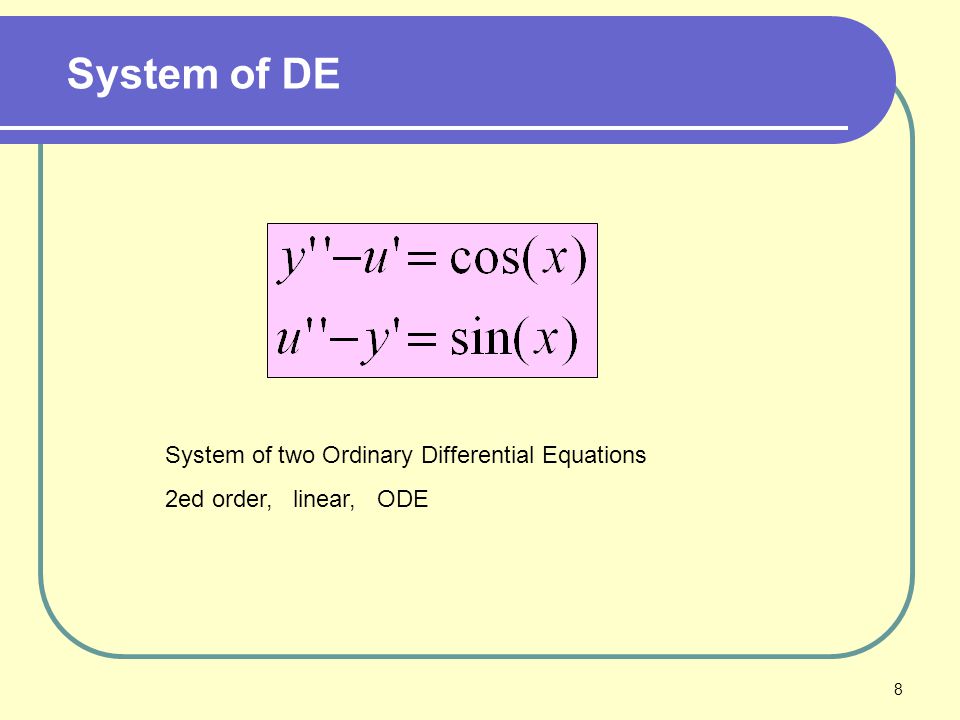 System of DE

$y'' - u' = \cos(x)$
$u'' - y' = \sin(x)$

System of two Ordinary Differential Equations

2ed order, linear, ODE

8